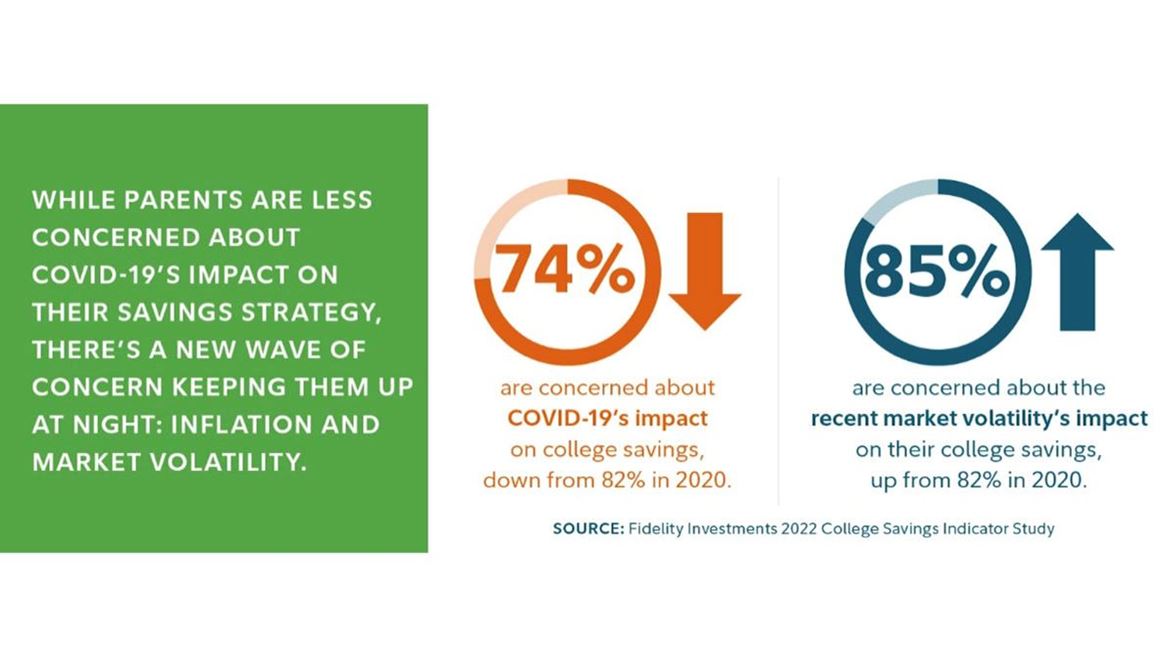 WHILE PARENTS ARE LESS CONCERNED ABOUT COVID-19'S IMPACT ON THEIR SAVINGS STRATEGY, THERE'S A NEW WAVE OF CONCERN KEEPING THEM UP AT NIGHT: INFLATION AND MARKET VOLATILITY.

74%

are concerned about COVID-19's impact on college savings, down from 82% in 2020.

85%

are concerned about the recent market volatility's impact on their college savings, up from 82% in 2020.

SOURCE: Fidelity Investments 2022 College Savings Indicator Study